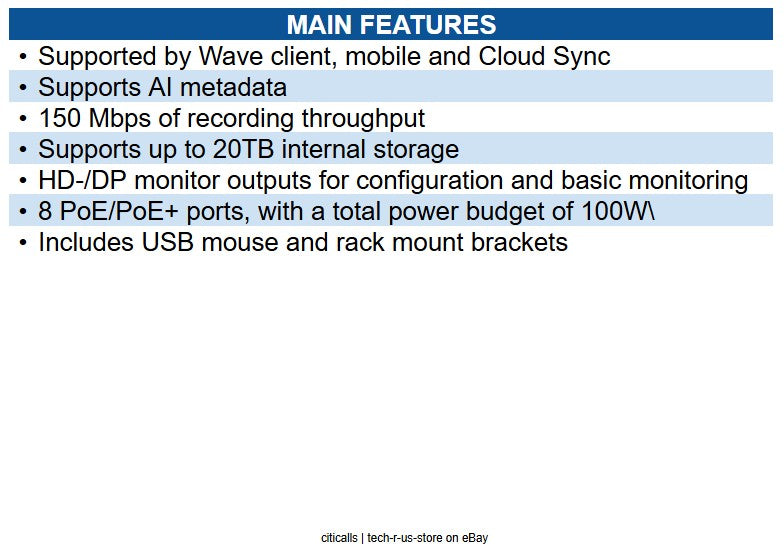 MAIN FEATURES

• Supported by Wave client, mobile and Cloud Sync
• Supports AI metadata
• 150 Mbps of recording throughput
• Supports up to 20TB internal storage
• HD-/DP monitor outputs for configuration and basic monitoring
• 8 PoE/PoE+ ports, with a total power budget of 100W\
• Includes USB mouse and rack mount brackets

citicalls | tech-r-us-store on eBay